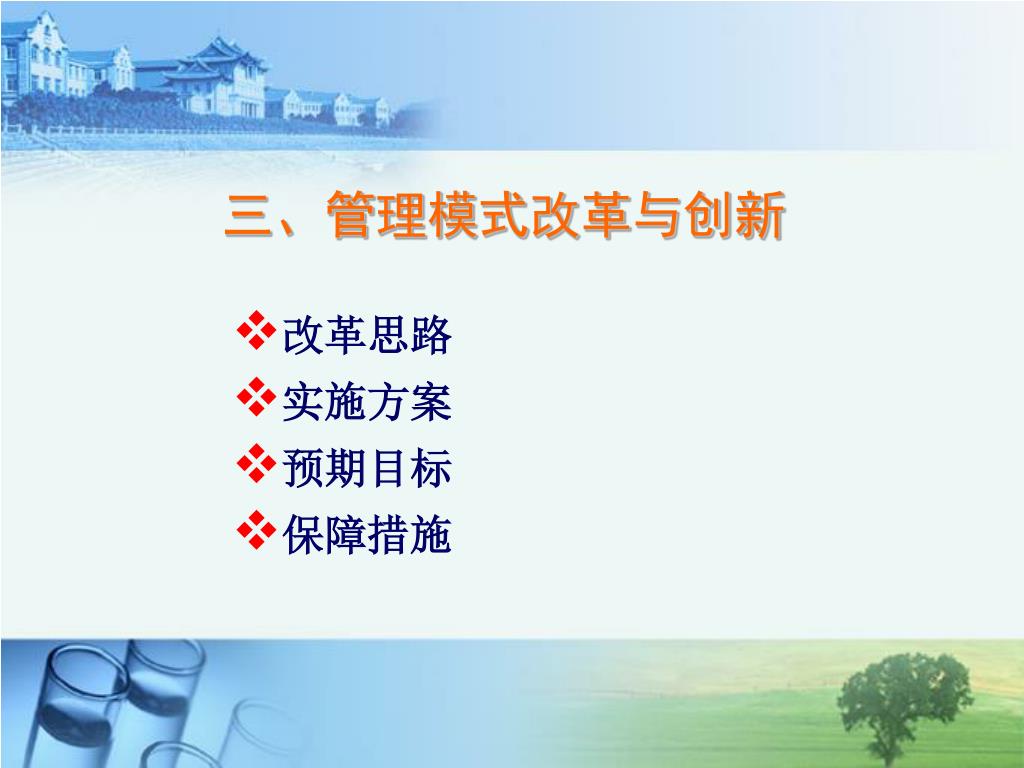 三、管理模式改革与创新

❖改革思路
❖实施方案
❖预期目标
❖保障措施